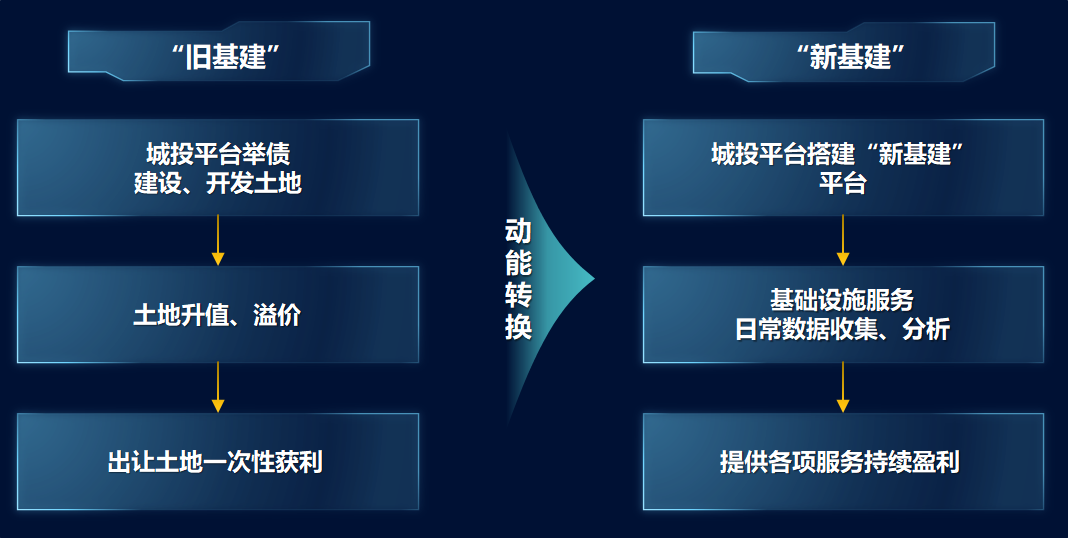 “旧基建”

城投平台举债
建设、开发土地

土地升值、溢价

出让土地一次性获利

动能转换

“新基建”

城投平台搭建“新基建”平台

基础设施服务
日常数据收集、分析

提供各项服务持续盈利